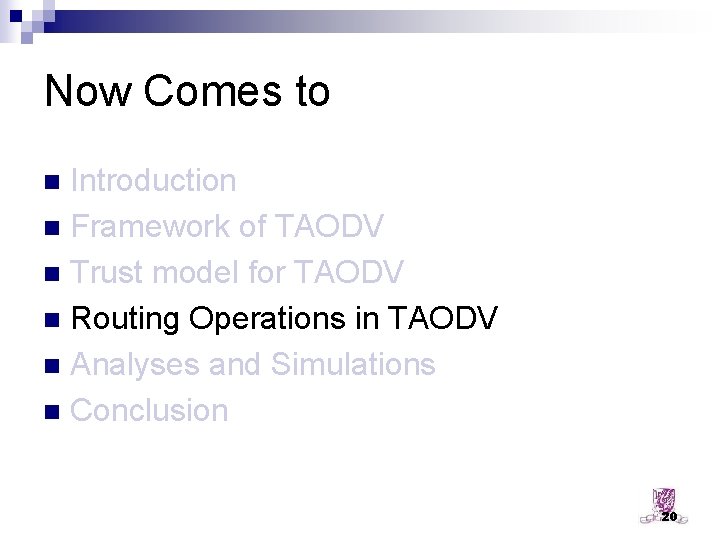 Now Comes to

- Introduction
- Framework of TAODV
- Trust model for TAODV
- Routing Operations in TAODV
- Analyses and Simulations
- Conclusion

20